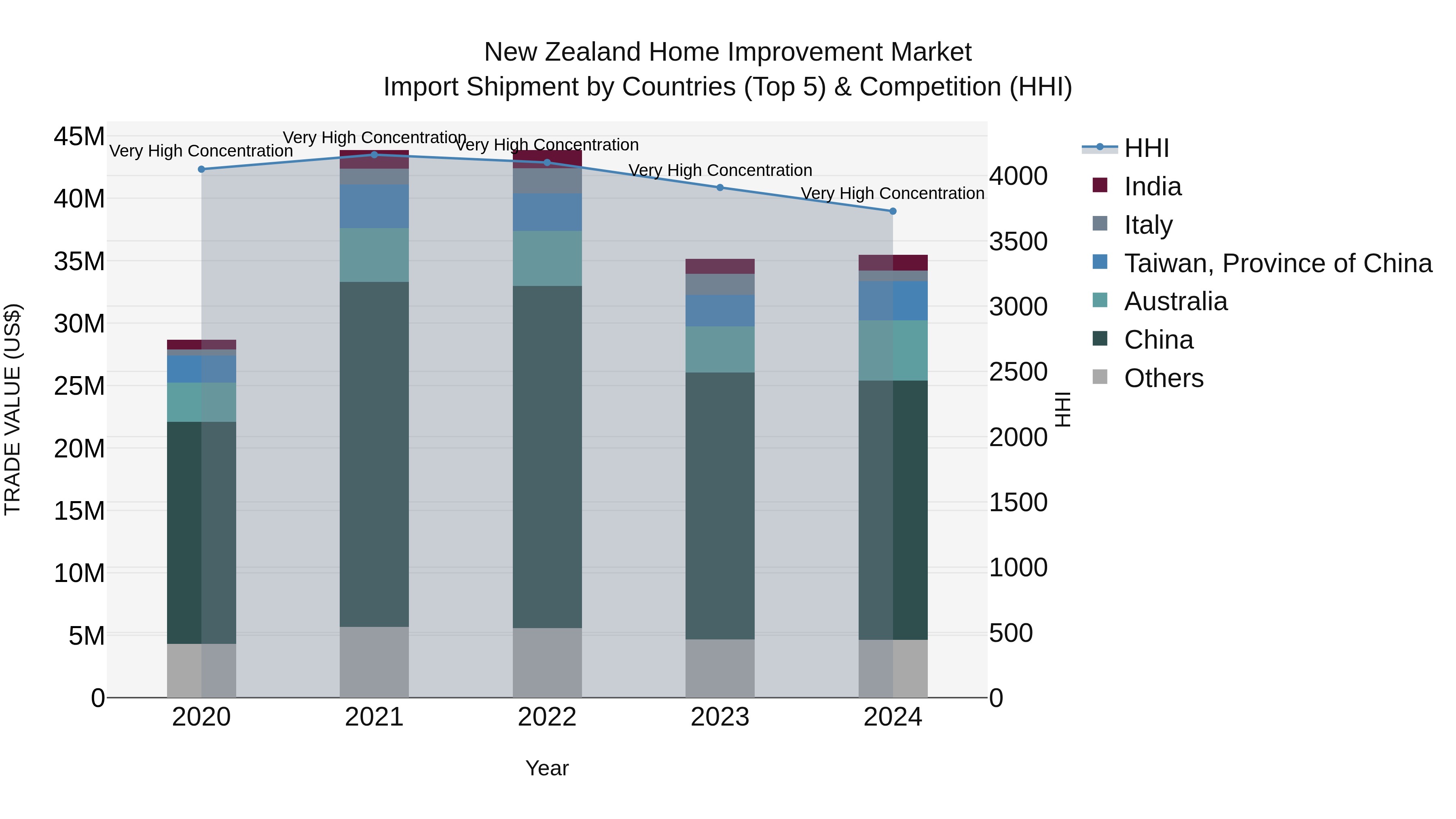 New Zealand Home Improvement Market
Import Shipment by Countries (Top 5) & Competition (HHI)

TRADE VALUE (US$)

45M
40M
35M
30M
25M
20M
15M
10M
5M
0

Very High Concentration
Very High Concentration
Very High Concentration
Very High Concentration
Very High Concentration

2020
2021
2022
2023
2024

Year

4000
3500
3000
2500
2000
1500
1000
500
0

HHI

HHI
India
Italy
Taiwan, Province of China
Australia
China
Others